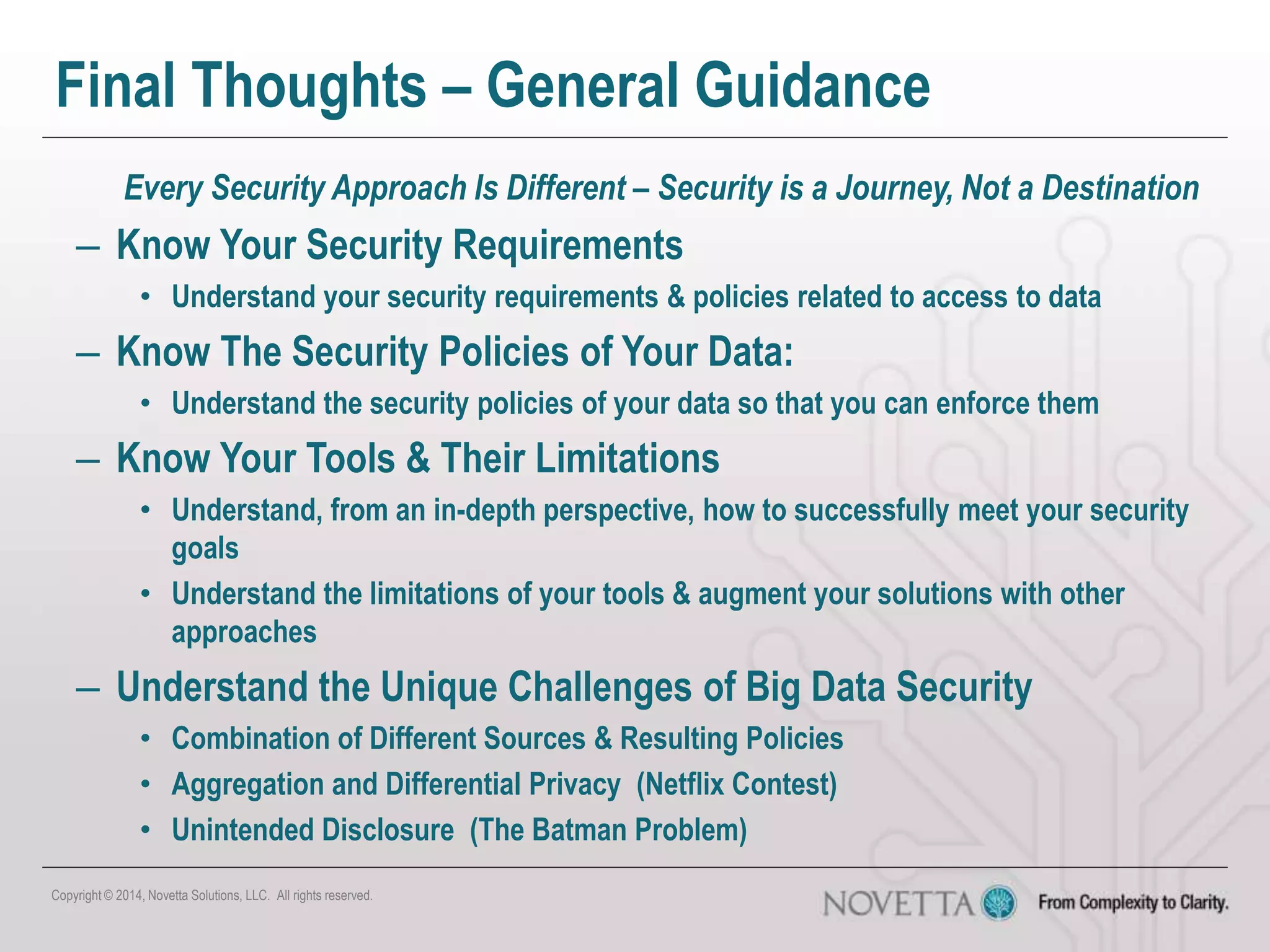 Final Thoughts – General Guidance

Every Security Approach Is Different – Security is a Journey, Not a Destination

– Know Your Security Requirements
• Understand your security requirements & policies related to access to data

– Know The Security Policies of Your Data:
• Understand the security policies of your data so that you can enforce them

– Know Your Tools & Their Limitations
• Understand, from an in-depth perspective, how to successfully meet your security goals
• Understand the limitations of your tools & augment your solutions with other approaches

– Understand the Unique Challenges of Big Data Security
• Combination of Different Sources & Resulting Policies
• Aggregation and Differential Privacy (Netflix Contest)
• Unintended Disclosure (The Batman Problem)

Copyright © 2014, Novetta Solutions, LLC. All rights reserved.

NOVETTA From Complexity to Clarity.